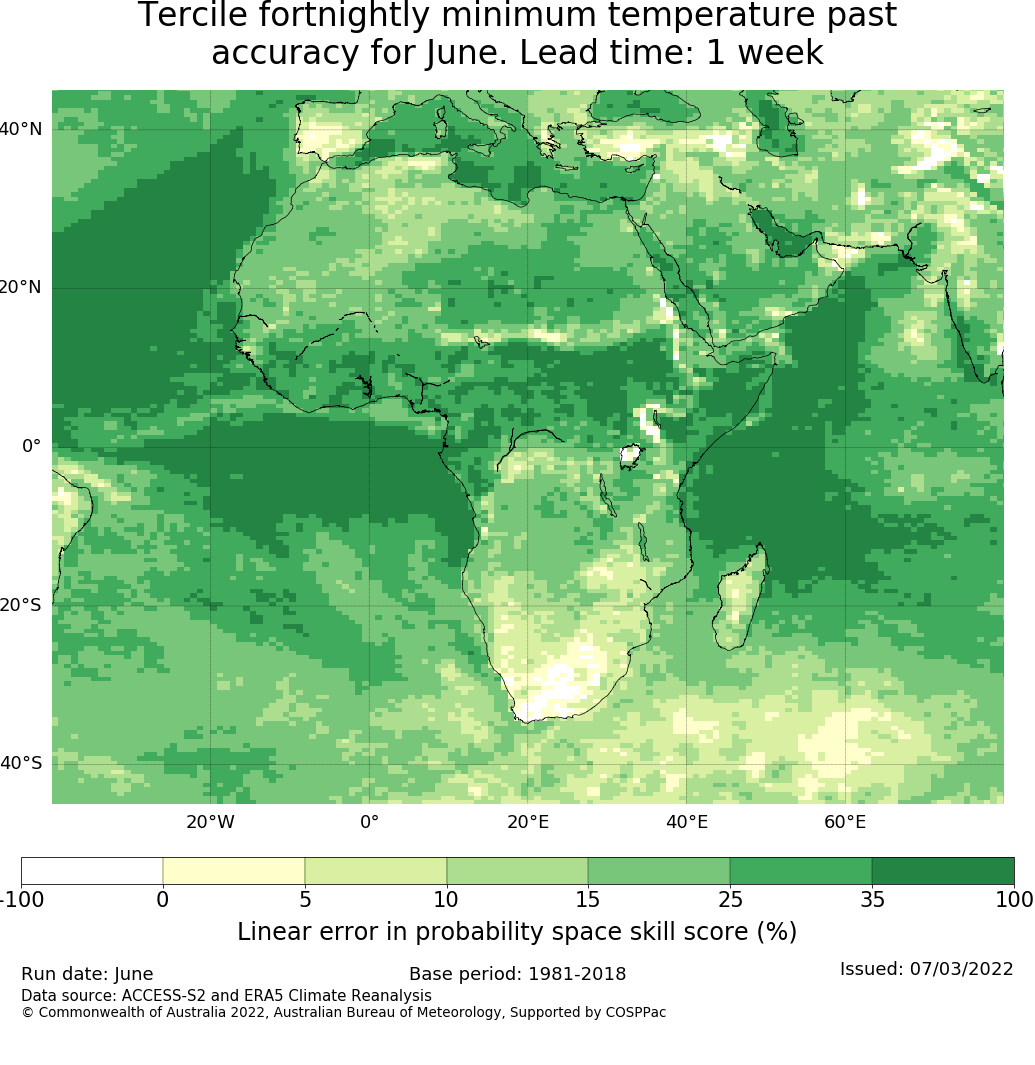 Tercile fortnightly minimum temperature past accuracy for June. Lead time: 1 week

40°N
20°N
0°
20°S
40°S

20°W
0°
20°E
40°E
60°E

-100
0
5
10
15
25
35
100

Linear error in probability space skill score (%)

Run date: June
Base period: 1981-2018
Issued: 07/03/2022
Data source: ACCESS-S2 and ERA5 Climate Reanalysis
© Commonwealth of Australia 2022, Australian Bureau of Meteorology, Supported by COSPPac